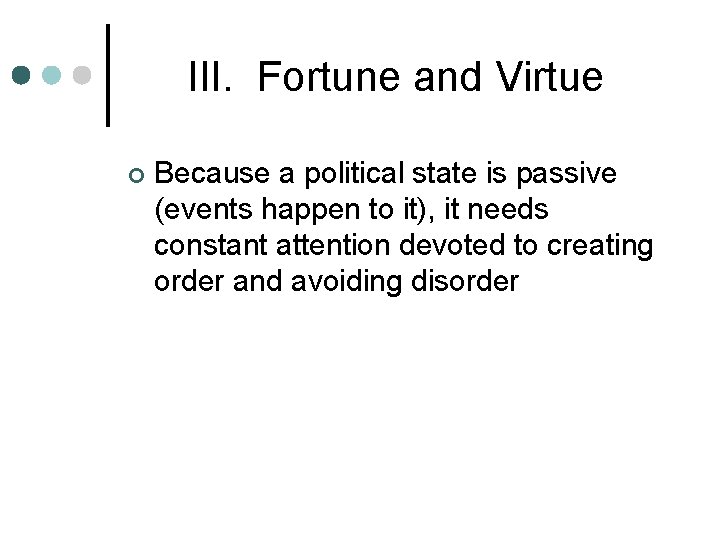 III. Fortune and Virtue

Because a political state is passive (events happen to it), it needs constant attention devoted to creating order and avoiding disorder